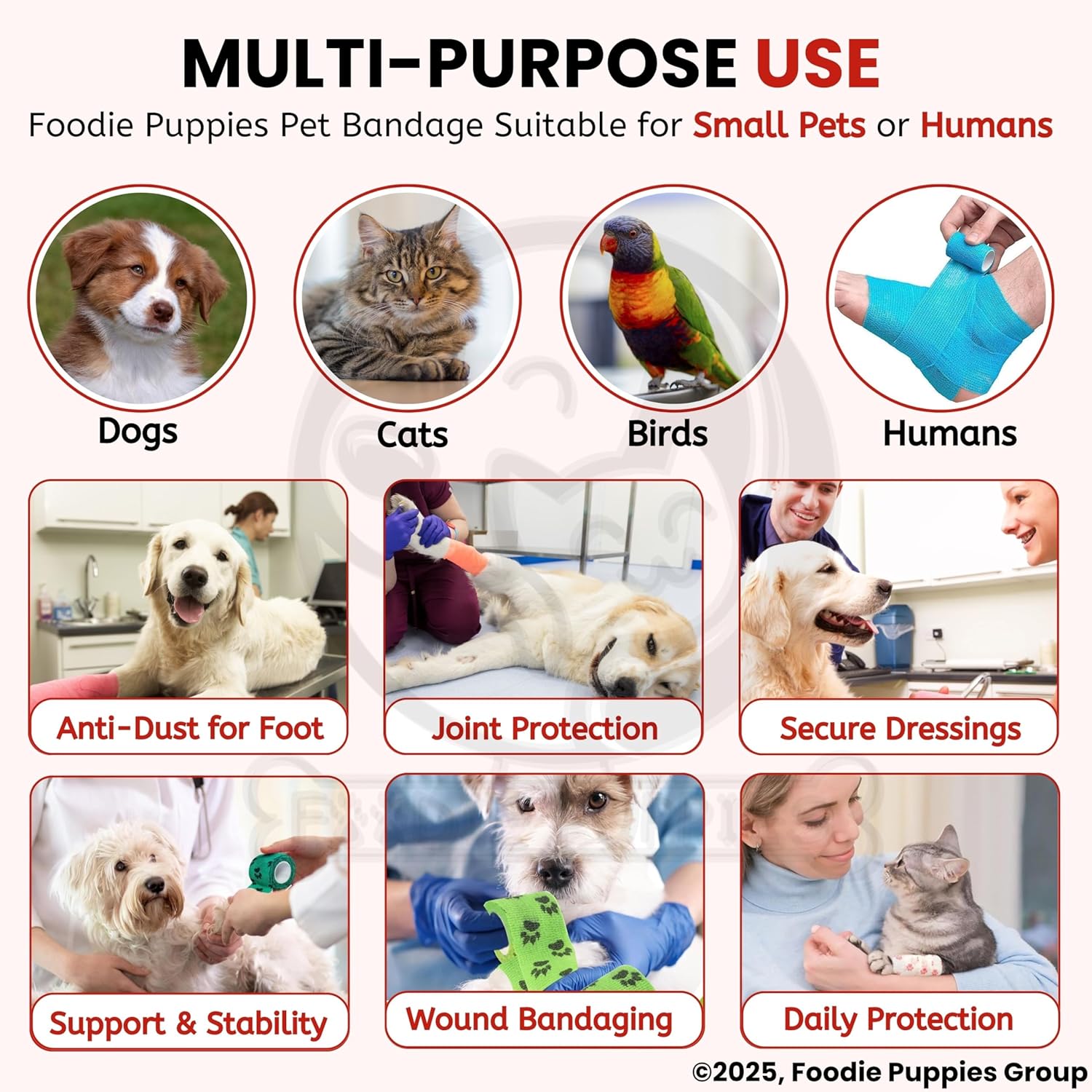 MULTI-PURPOSE USE
Foodie Puppies Pet Bandage Suitable for Small Pets or Humans

Dogs
Cats
Birds
Humans

Anti-Dust for Foot
Joint Protection
Secure Dressings

Support & Stability
Wound Bandaging
Daily Protection

©2025, Foodie Puppies Group